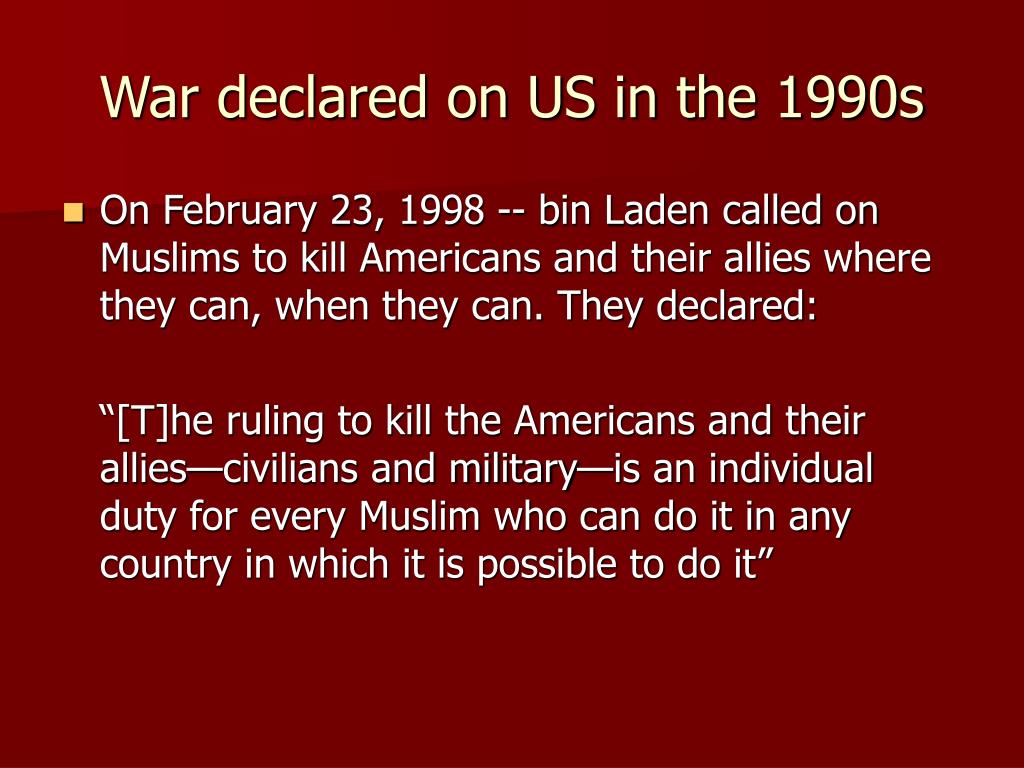 War declared on US in the 1990s

On February 23, 1998 -- bin Laden called on Muslims to kill Americans and their allies where they can, when they can. They declared:

“[T]he ruling to kill the Americans and their allies—civilians and military—is an individual duty for every Muslim who can do it in any country in which it is possible to do it”